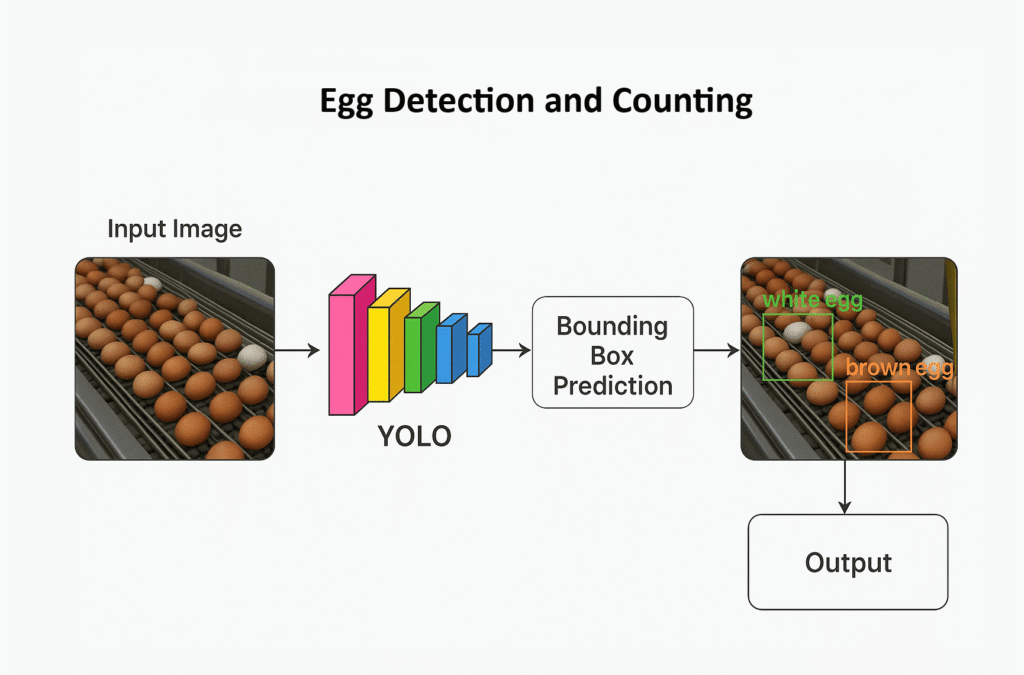 Egg Detection and Counting

Input Image

YOLO

Bounding Box Prediction

white egg

brown egg

Output